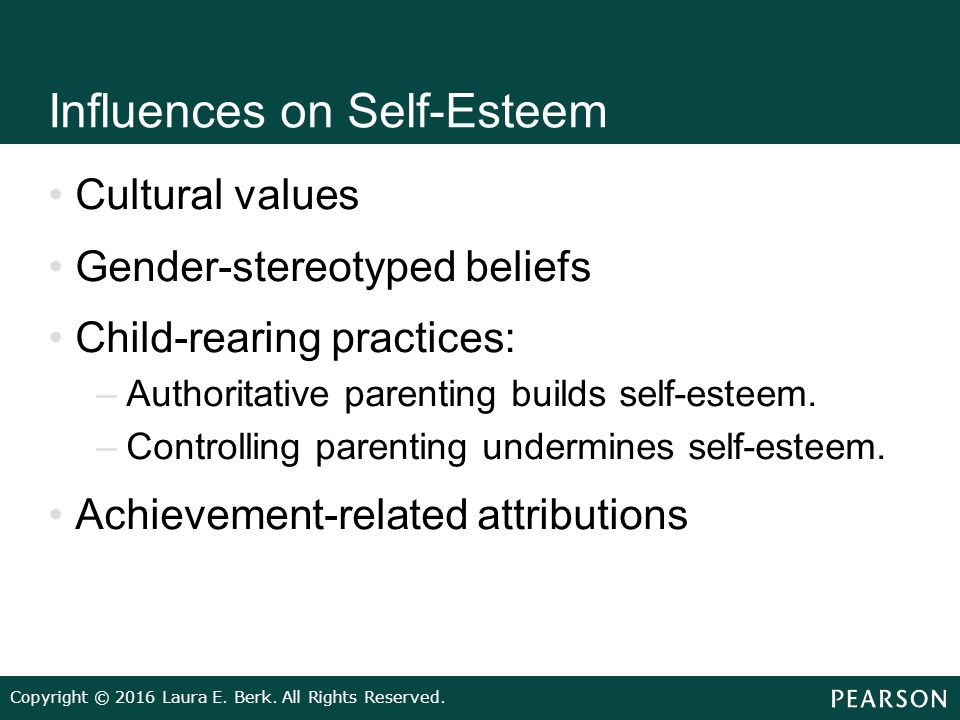 Influences on Self-Esteem

• Cultural values
• Gender-stereotyped beliefs
• Child-rearing practices:
– Authoritative parenting builds self-esteem.
– Controlling parenting undermines self-esteem.
• Achievement-related attributions

Copyright © 2016 Laura E. Berk. All Rights Reserved.

PEARSON